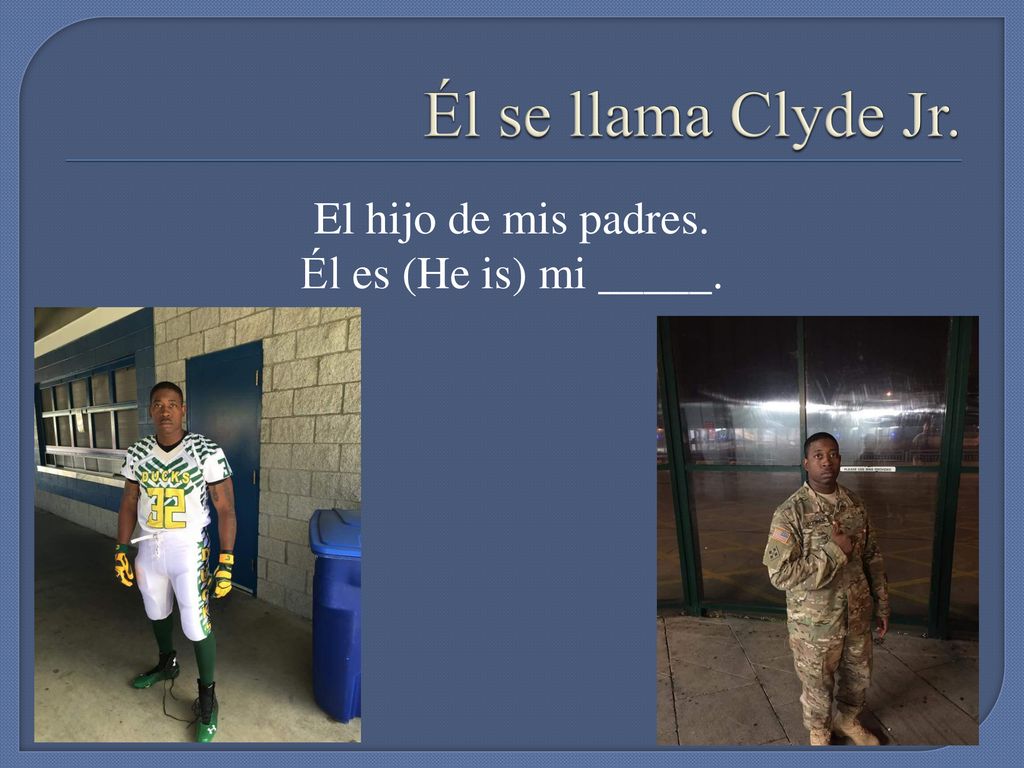 Él se llama Clyde Jr.

El hijo de mis padres.
Él es (He is) mi _____.

DUCKS
32